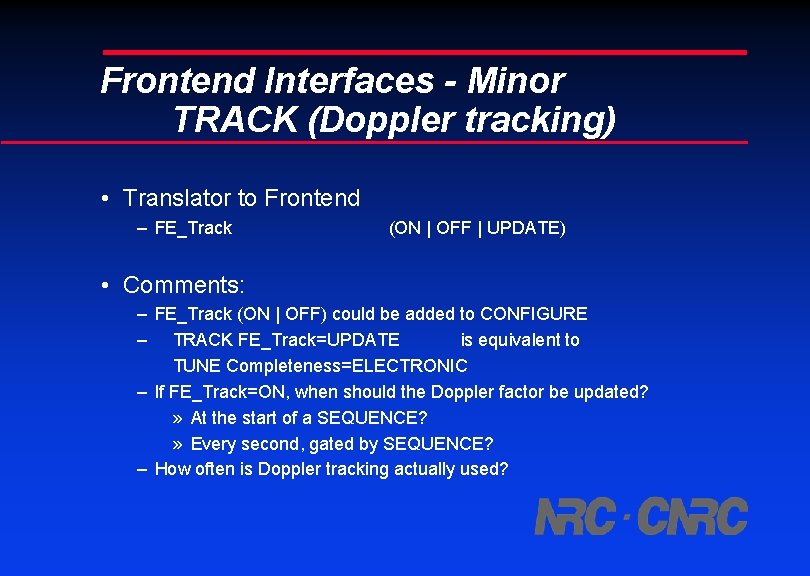 Frontend Interfaces - Minor
TRACK (Doppler tracking)

• Translator to Frontend
– FE_Track (ON | OFF | UPDATE)

• Comments:
– FE_Track (ON | OFF) could be added to CONFIGURE
– TRACK FE_Track=UPDATE is equivalent to TUNE Completeness=ELECTRONIC
– If FE_Track=ON, when should the Doppler factor be updated?
» At the start of a SEQUENCE?
» Every second, gated by SEQUENCE?
– How often is Doppler tracking actually used?

NRC · CNRC